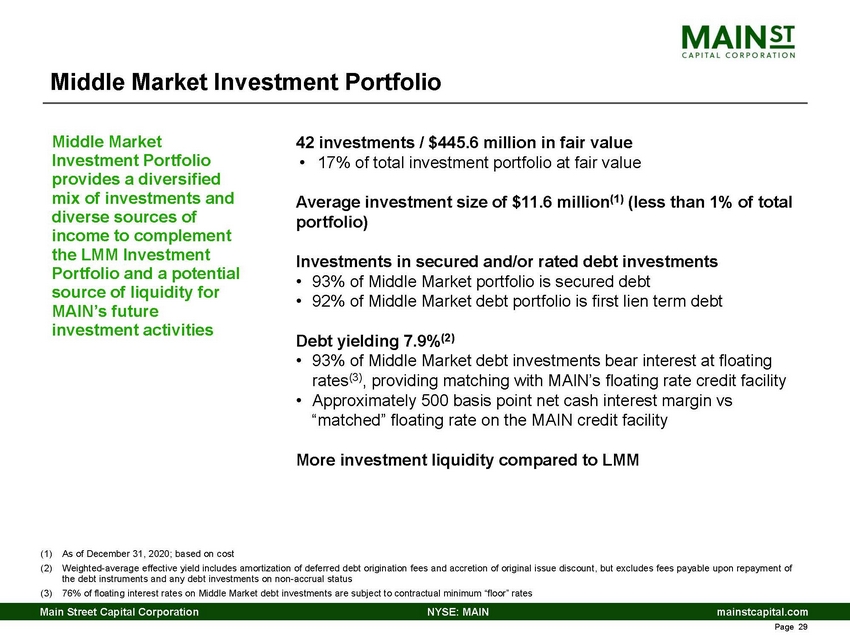 MAIN ST
CAPITAL CORPORATION

Middle Market Investment Portfolio

Middle Market Investment Portfolio provides a diversified mix of investments and diverse sources of income to complement the LMM Investment Portfolio and a potential source of liquidity for MAIN's future investment activities

42 investments / $445.6 million in fair value
• 17% of total investment portfolio at fair value

Average investment size of $11.6 million$^{(1)}$ (less than 1% of total portfolio)

Investments in secured and/or rated debt investments
• 93% of Middle Market portfolio is secured debt
• 92% of Middle Market debt portfolio is first lien term debt

Debt yielding 7.9%$^{(2)}$
• 93% of Middle Market debt investments bear interest at floating rates$^{(3)}$, providing matching with MAIN's floating rate credit facility
• Approximately 500 basis point net cash interest margin vs "matched" floating rate on the MAIN credit facility

More investment liquidity compared to LMM

(1) As of December 31, 2020; based on cost
(2) Weighted-average effective yield includes amortization of deferred debt origination fees and accretion of original issue discount, but excludes fees payable upon repayment of the debt instruments and any debt investments on non-accrual status
(3) 76% of floating interest rates on Middle Market debt investments are subject to contractual minimum "floor" rates

Main Street Capital Corporation NYSE: MAIN mainstcapital.com

Page 29